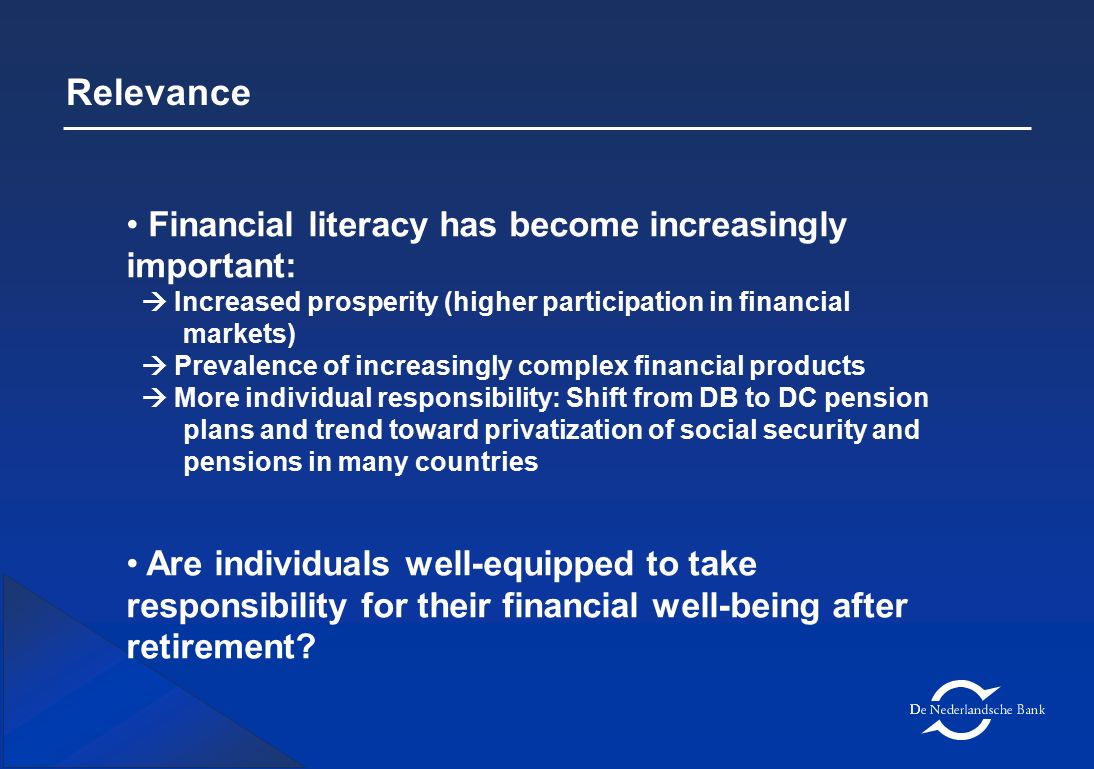 Relevance

• Financial literacy has become increasingly important:

→ Increased prosperity (higher participation in financial markets)

→ Prevalence of increasingly complex financial products

→ More individual responsibility: Shift from DB to DC pension plans and trend toward privatization of social security and pensions in many countries

• Are individuals well-equipped to take responsibility for their financial well-being after retirement?

De Nederlandsche Bank